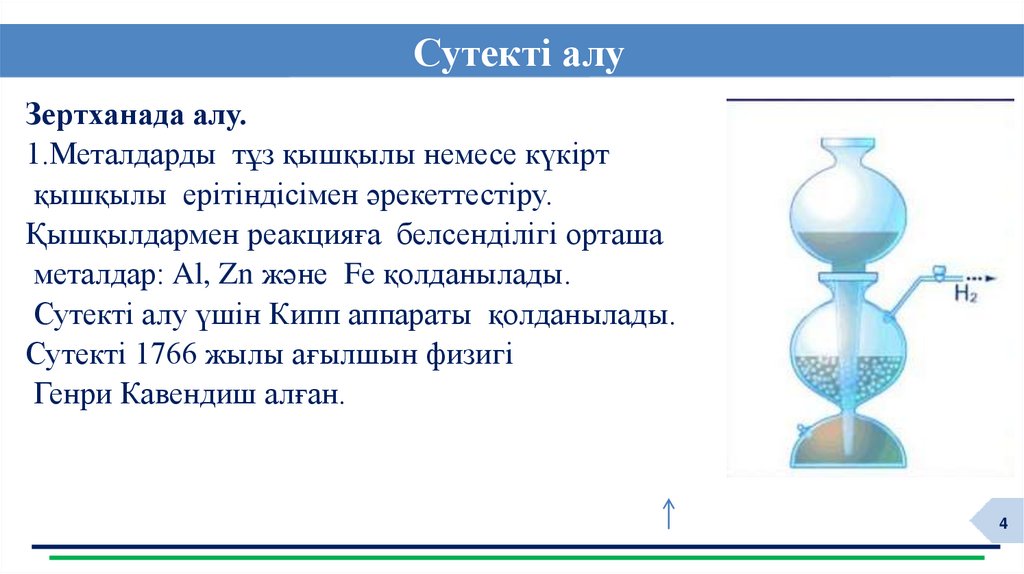 Сутекті алу

Зертханада алу.
1.Металдарды тұз қышқылы немесе күкірт қышқылы ерітіндісімен әрекеттестіру.
Қышқылдармен реакцияға белсенділігі орташа металдар: Al, Zn және Fe қолданылады.
Сутекті алу үшін Кипп аппараты қолданылады.
Сутекті 1766 жылы ағылшын физигі Генри Кавендиш алған.

$H_2$

↑

4